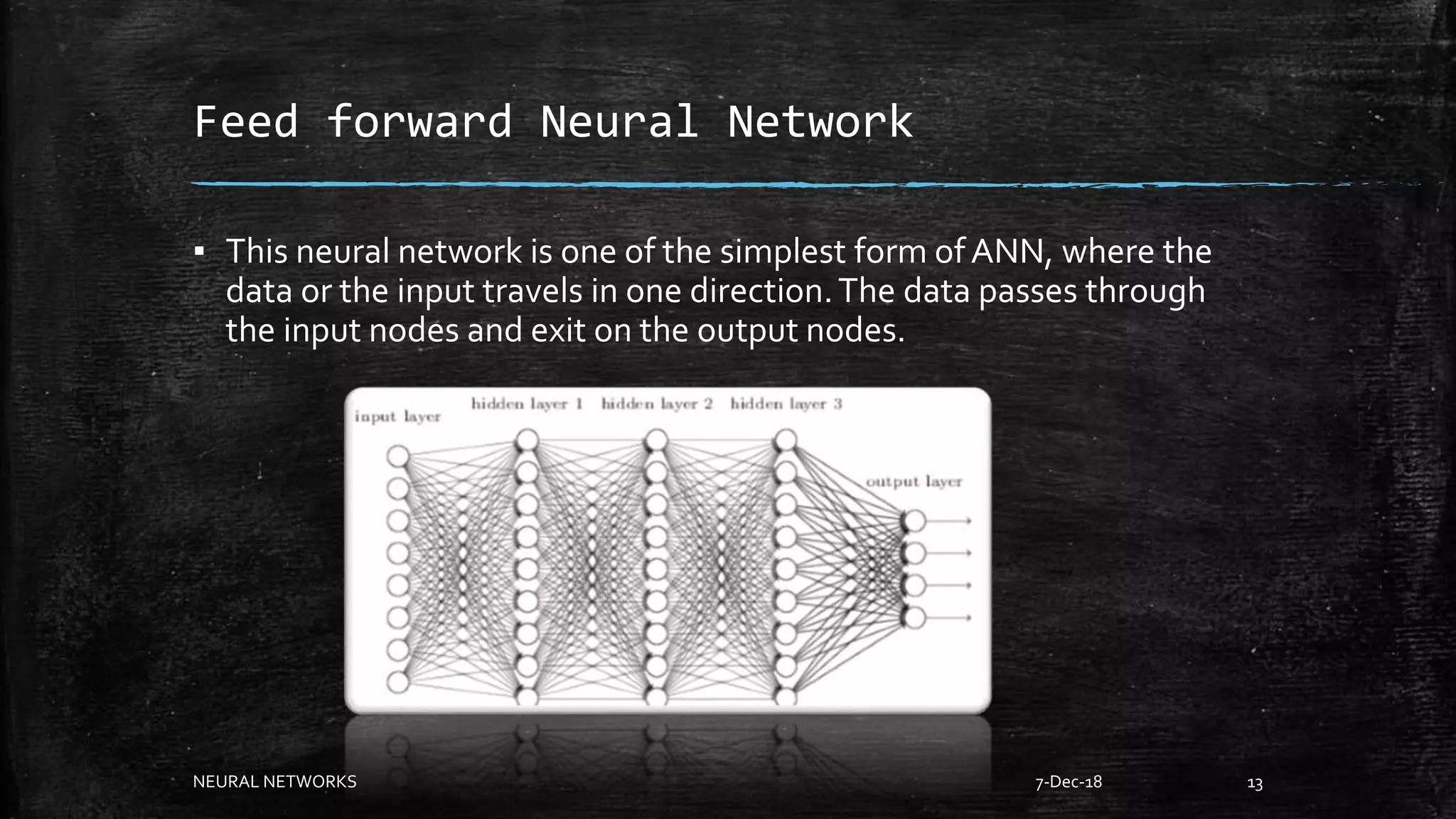 Feed forward Neural Network

▪ This neural network is one of the simplest form of ANN, where the data or the input travels in one direction. The data passes through the input nodes and exit on the output nodes.

input layer
hidden layer 1
hidden layer 2
hidden layer 3
output layer

NEURAL NETWORKS
7-Dec-18
13